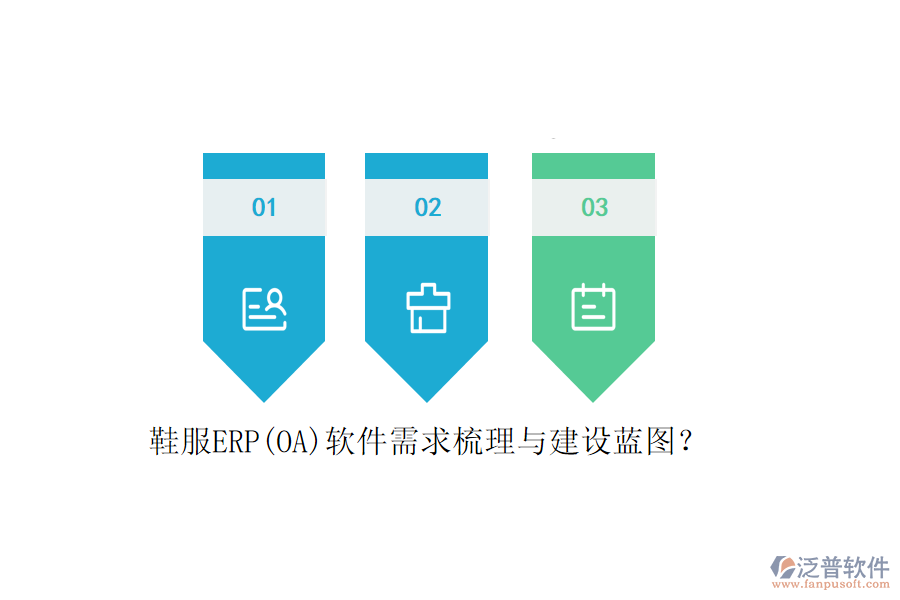 01

02

03

鞋服ERP(OA)软件需求梳理与建设蓝图?

泛普软件
www.fanpusoft.com